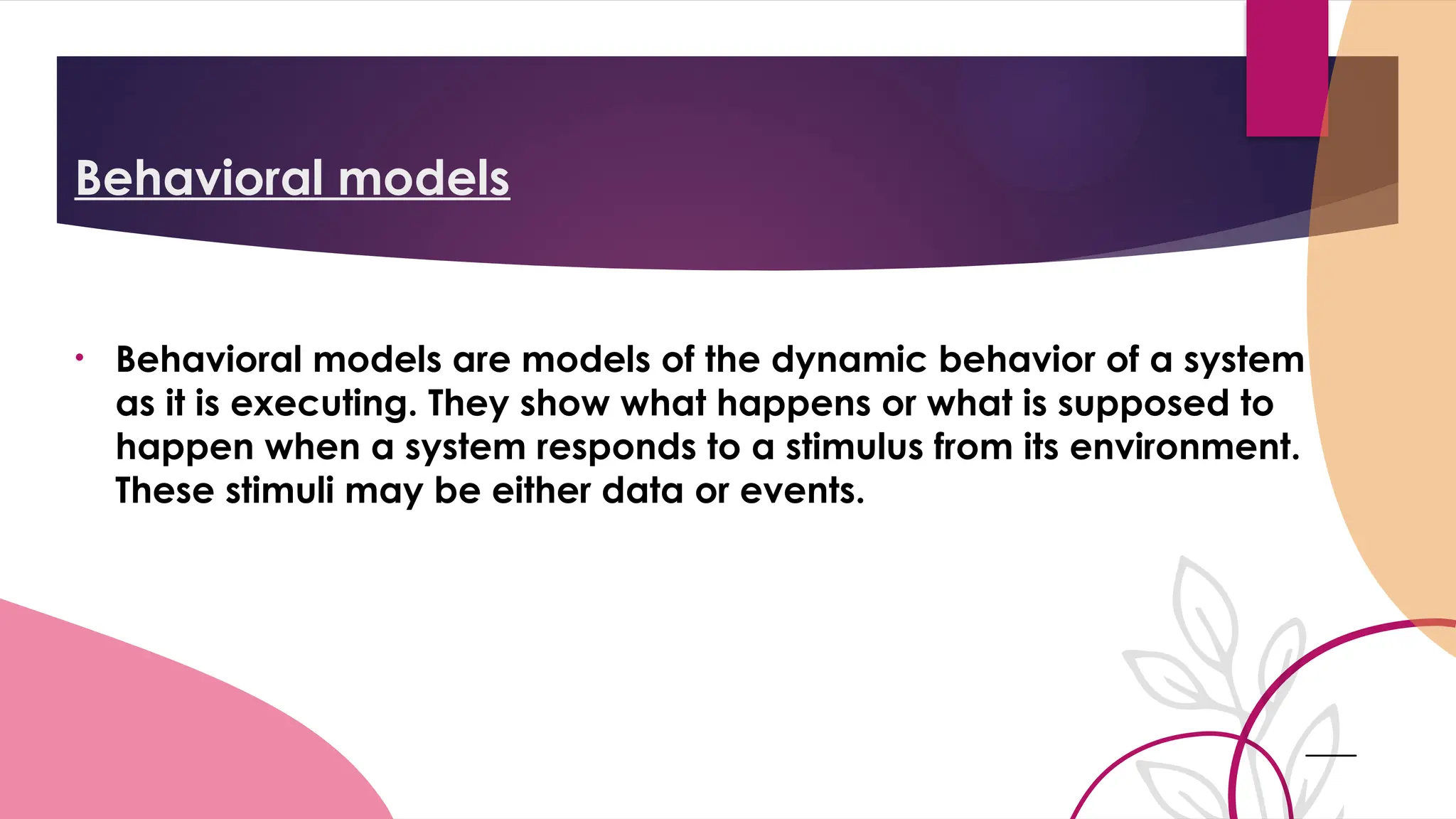 Behavioral models

• Behavioral models are models of the dynamic behavior of a system as it is executing. They show what happens or what is supposed to happen when a system responds to a stimulus from its environment. These stimuli may be either data or events.